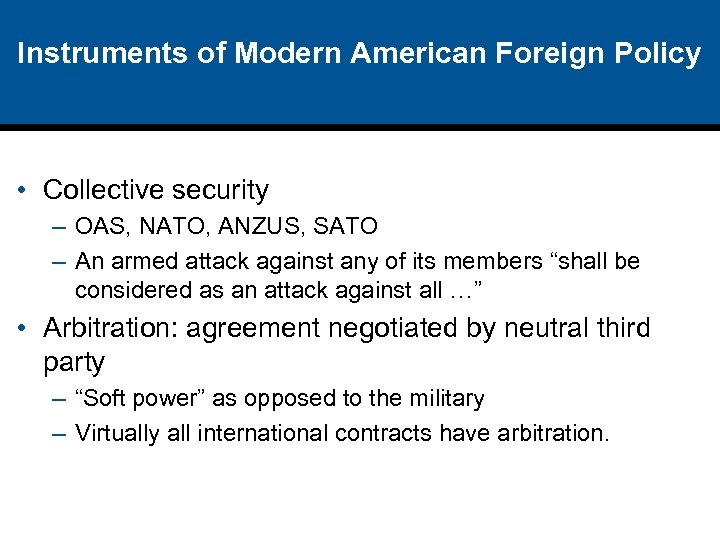 Instruments of Modern American Foreign Policy

• Collective security
– OAS, NATO, ANZUS, SATO
– An armed attack against any of its members “shall be considered as an attack against all …”
• Arbitration: agreement negotiated by neutral third party
– “Soft power” as opposed to the military
– Virtually all international contracts have arbitration.